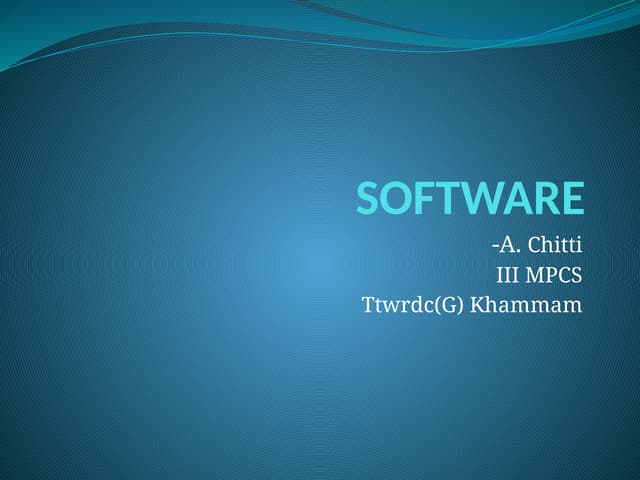 SOFTWARE

-A. Chitti
III MPCS
Ttwrdc(G) Khammam